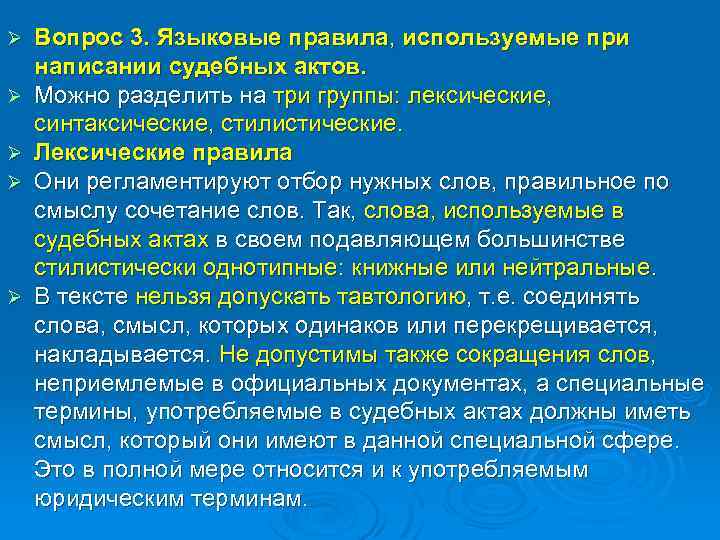 ➢ Вопрос 3. Языковые правила, используемые при написании судебных актов.
➢ Можно разделить на три группы: лексические, синтаксические, стилистические.
➢ Лексические правила
➢ Они регламентируют отбор нужных слов, правильное по смыслу сочетание слов. Так, слова, используемые в судебных актах в своем подавляющем большинстве стилистически однотипные: книжные или нейтральные.
➢ В тексте нельзя допускать тавтологию, т.е. соединять слова, смысл, которых одинаков или перекрещивается, накладывается. Не допустимы также сокращения слов, неприемлемые в официальных документах, а специальные термины, употребляемые в судебных актах должны иметь смысл, который они имеют в данной специальной сфере. Это в полной мере относится и к употребляемым юридическим терминам.